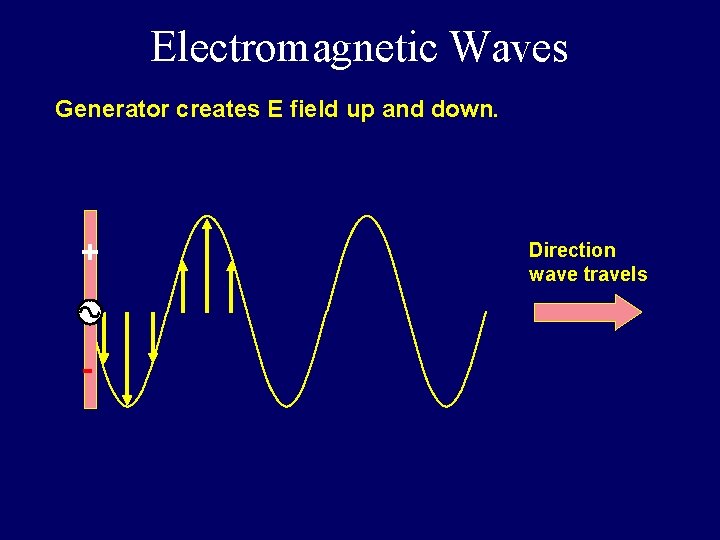 Electromagnetic Waves

Generator creates E field up and down.

+

-

Direction wave travels